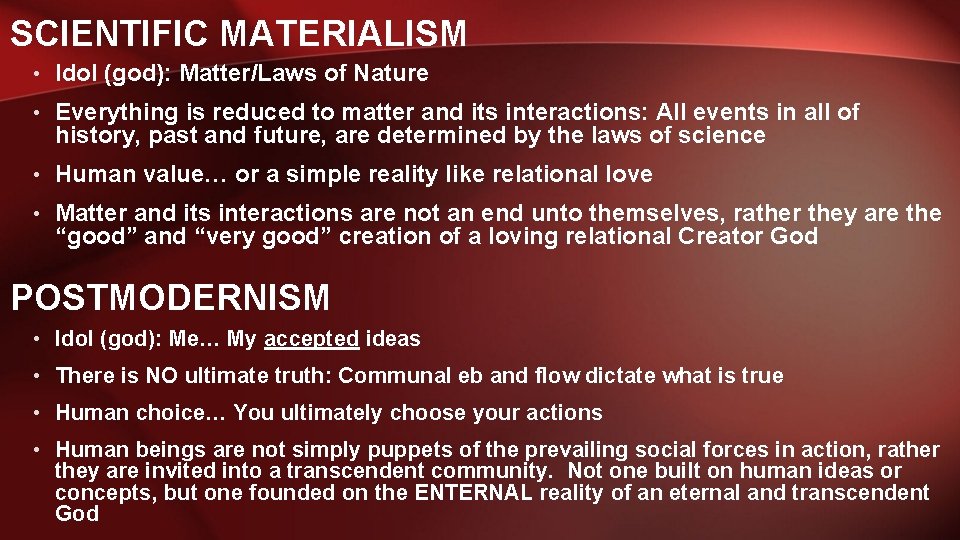 SCIENTIFIC MATERIALISM

• Idol (god): Matter/Laws of Nature

• Everything is reduced to matter and its interactions: All events in all of history, past and future, are determined by the laws of science

• Human value… or a simple reality like relational love

• Matter and its interactions are not an end unto themselves, rather they are the “good” and “very good” creation of a loving relational Creator God

POSTMODERNISM

• Idol (god): Me… My accepted ideas

• There is NO ultimate truth: Communal eb and flow dictate what is true

• Human choice… You ultimately choose your actions

• Human beings are not simply puppets of the prevailing social forces in action, rather they are invited into a transcendent community. Not one built on human ideas or concepts, but one founded on the ENTERNAL reality of an eternal and transcendent God